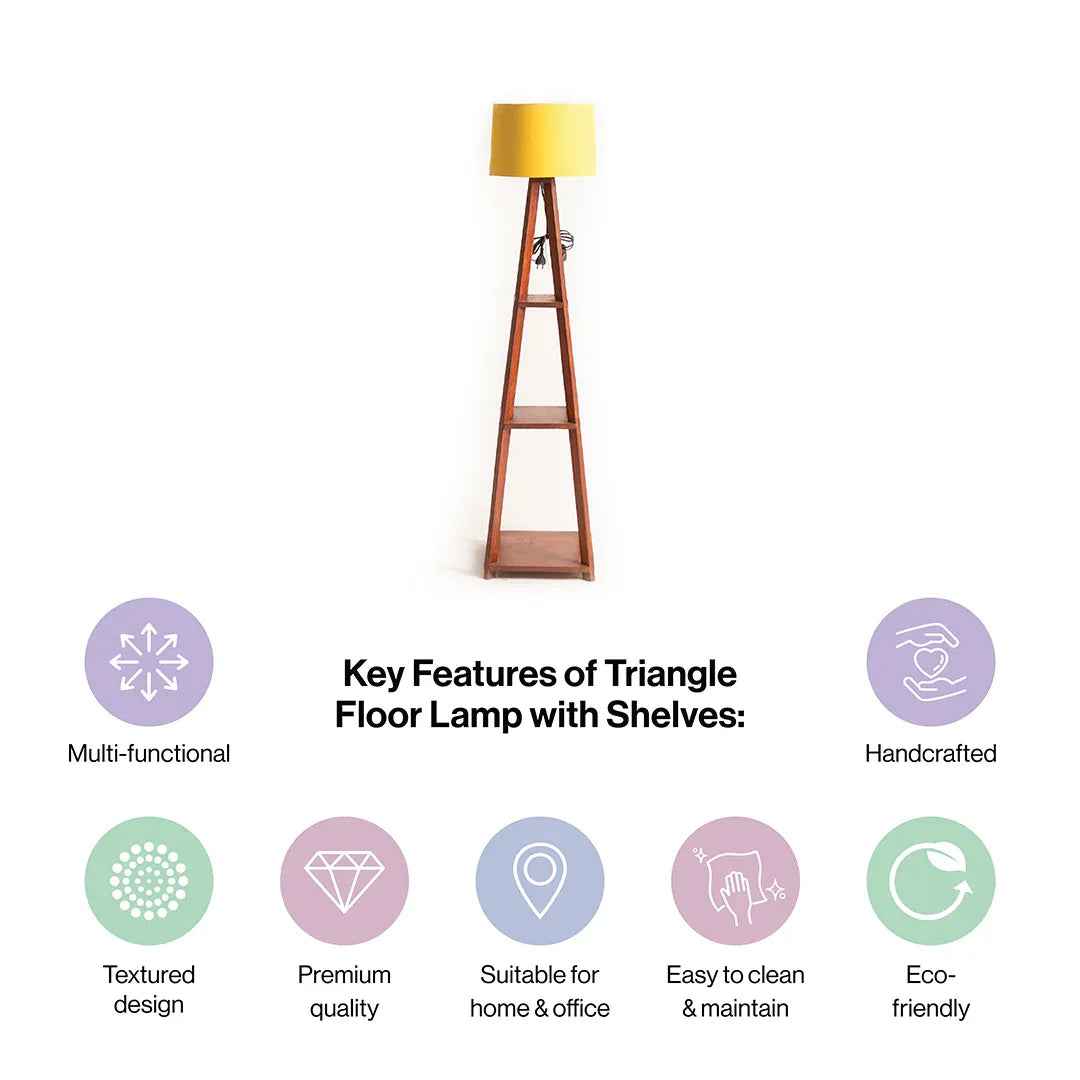 Multi-functional

Key Features of Triangle Floor Lamp with Shelves:

Handcrafted

Textured design

Premium quality

Suitable for home & office

Easy to clean & maintain

Eco-friendly